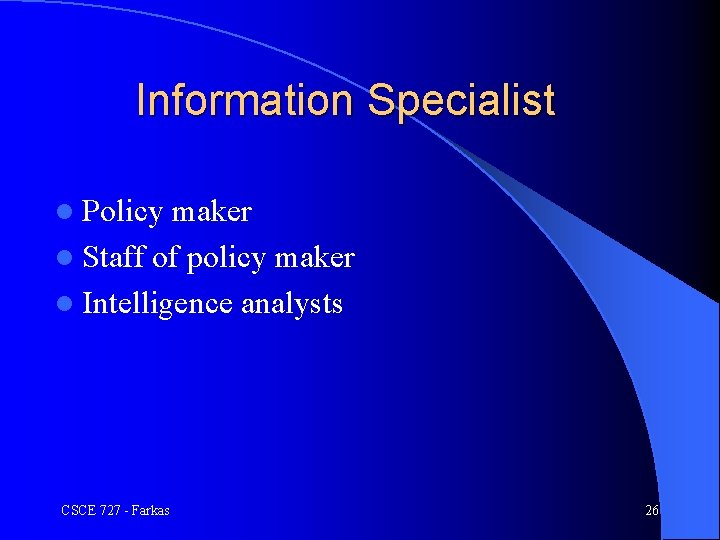 Information Specialist

- Policy maker
- Staff of policy maker
- Intelligence analysts

CSCE 727 - Farkas

26